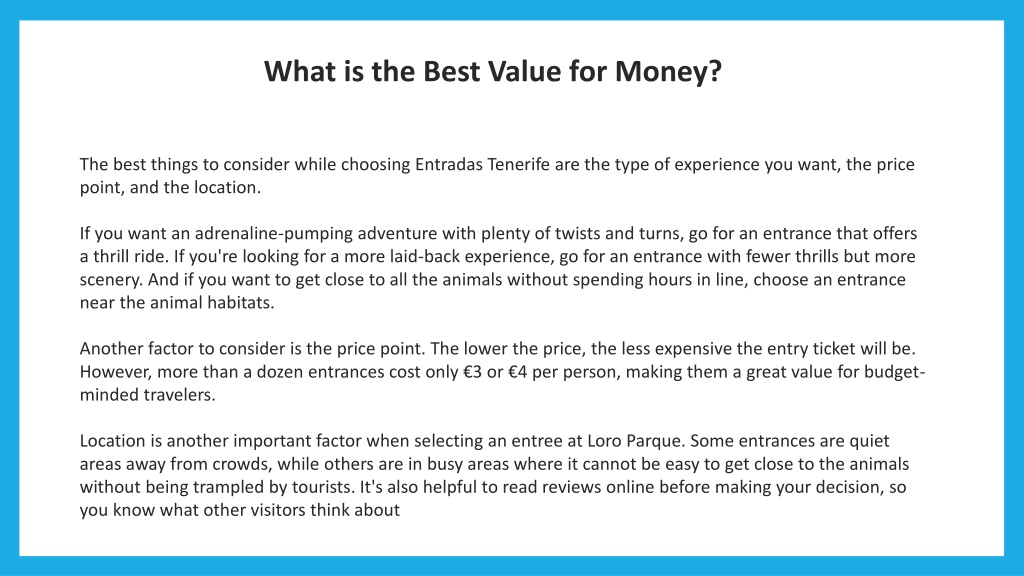 What is the Best Value for Money?

The best things to consider while choosing Entradas Tenerife are the type of experience you want, the price point, and the location.

If you want an adrenaline-pumping adventure with plenty of twists and turns, go for an entrance that offers a thrill ride. If you're looking for a more laid-back experience, go for an entrance with fewer thrills but more scenery. And if you want to get close to all the animals without spending hours in line, choose an entrance near the animal habitats.

Another factor to consider is the price point. The lower the price, the less expensive the entry ticket will be. However, more than a dozen entrances cost only €3 or €4 per person, making them a great value for budget-minded travelers.

Location is another important factor when selecting an entree at Loro Parque. Some entrances are quiet areas away from crowds, while others are in busy areas where it cannot be easy to get close to the animals without being trampled by tourists. It's also helpful to read reviews online before making your decision, so you know what other visitors think about